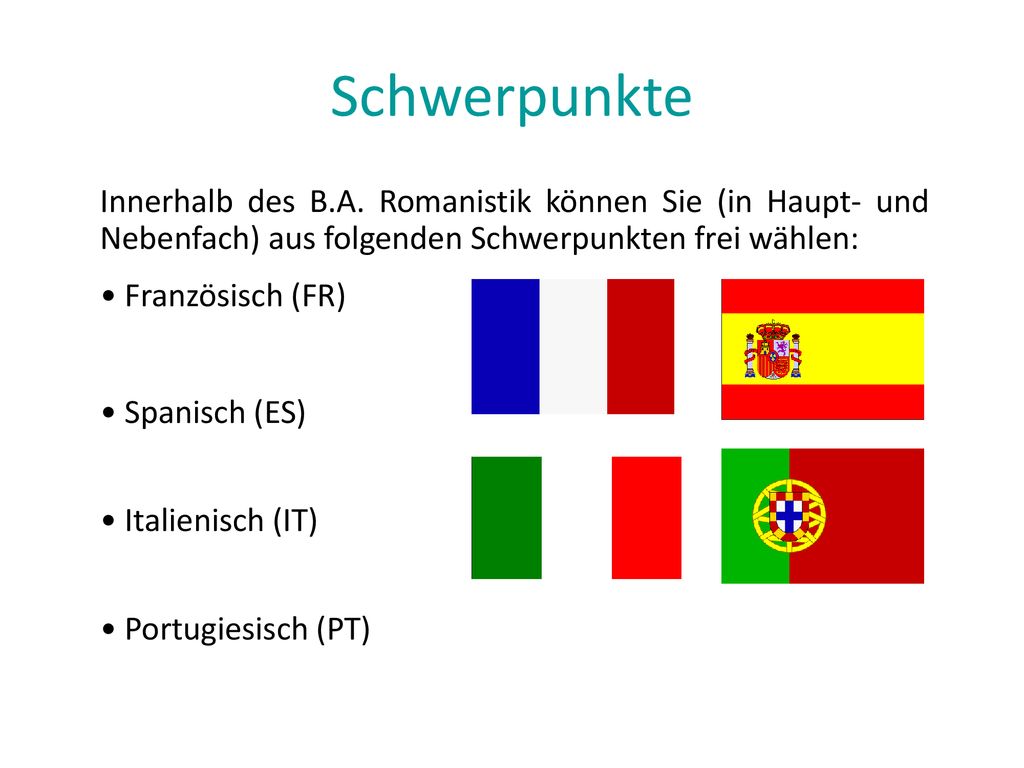 Schwerpunkte

Innerhalb des B.A. Romanistik können Sie (in Haupt- und Nebenfach) aus folgenden Schwerpunkten frei wählen:

• Französisch (FR)

• Spanisch (ES)

• Italienisch (IT)

• Portugiesisch (PT)